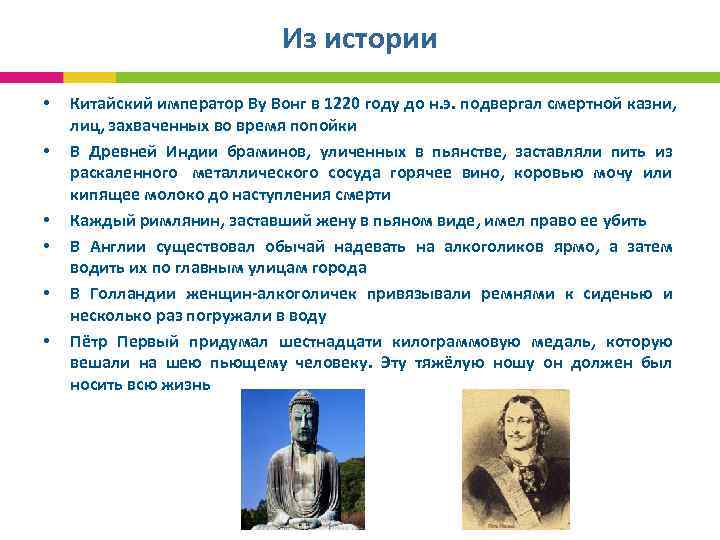 Из истории

• Китайский император Ву Вонг в 1220 году до н.э. подвергал смертной казни, лиц, захваченных во время попойки

• В Древней Индии браминов, уличенных в пьянстве, заставляли пить из раскаленного металлического сосуда горячее вино, коровью мочу или кипящее молоко до наступления смерти

• Каждый римлянин, заставший жену в пьяном виде, имел право ее убить

• В Англии существовал обычай надевать на алкоголиков ярмо, а затем водить их по главным улицам города

• В Голландии женщин-алкоголичек привязывали ремнями к сиденью и несколько раз погружали в воду

• Пётр Первый придумал шестнадцати килограммовую медаль, которую вешали на шею пьющему человеку. Эту тяжёлую ношу он должен был носить всю жизнь